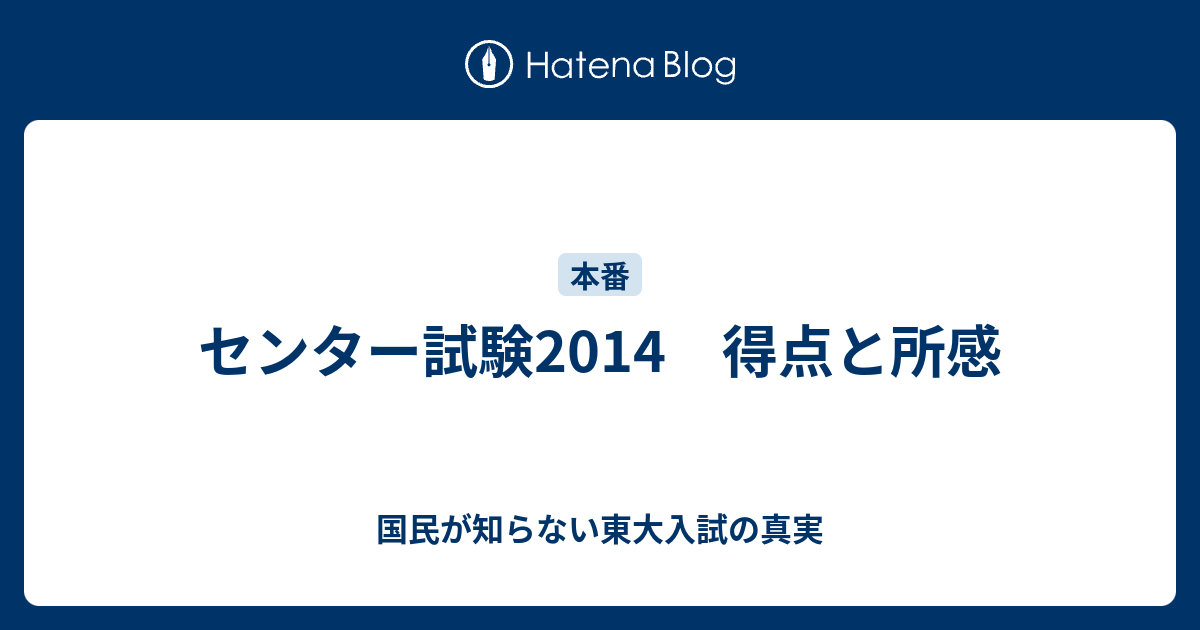 Hatena Blog

本番

センター試験2014　得点と所感

国民が知らない東大入試の真実